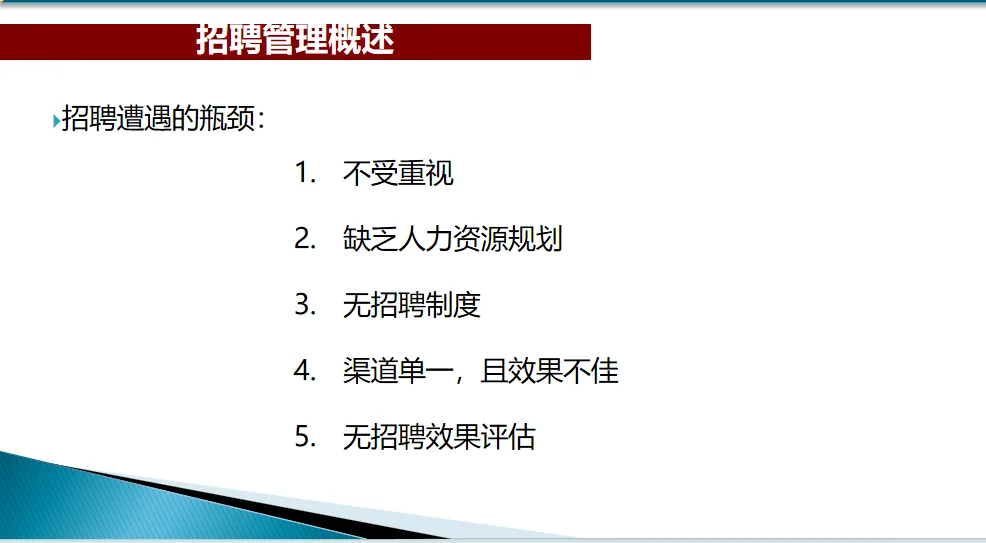 招聘管理概述

招聘遭遇的瓶颈：

1. 不受重视

2. 缺乏人力资源规划

3. 无招聘制度

4. 渠道单一，且效果不佳

5. 无招聘效果评估